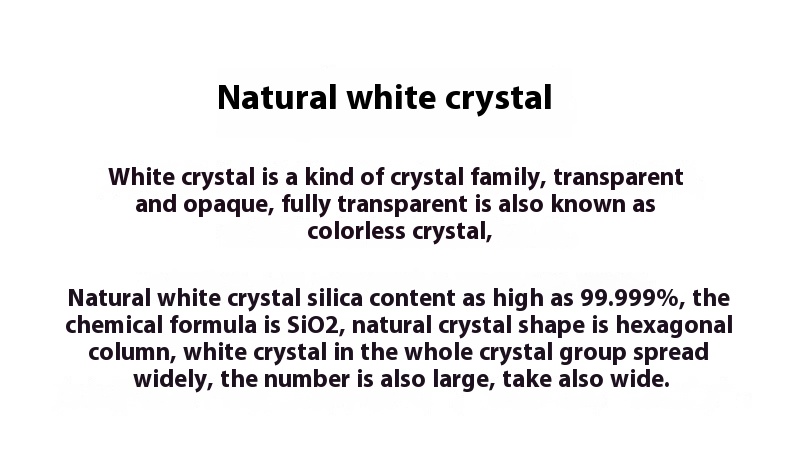 Natural white crystal

White crystal is a kind of crystal family, transparent and opaque, fully transparent is also known as colorless crystal,

Natural white crystal silica content as high as 99.999%, the chemical formula is SiO2, natural crystal shape is hexagonal column, white crystal in the whole crystal group spread widely, the number is also large, take also wide.